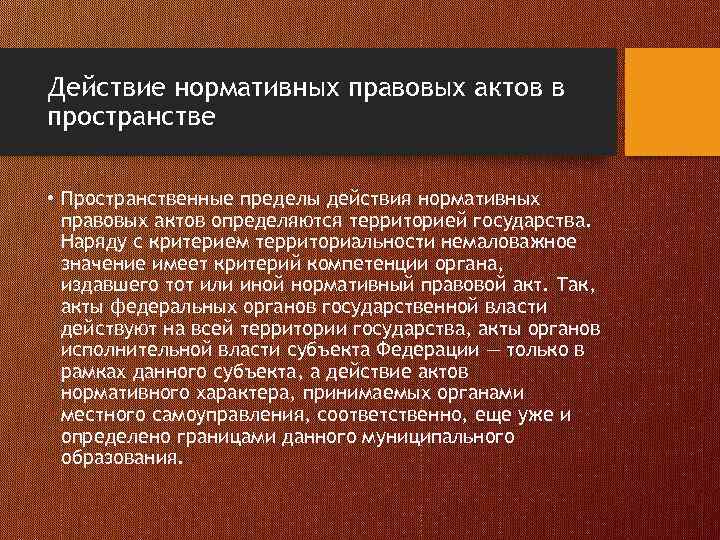 Действие нормативных правовых актов в пространстве

• Пространственные пределы действия нормативных правовых актов определяются территорией государства. Наряду с критерием территориальности немаловажное значение имеет критерий компетенции органа, издавшего тот или иной нормативный правовой акт. Так, акты федеральных органов государственной власти действуют на всей территории государства, акты органов исполнительной власти субъекта Федерации — только в рамках данного субъекта, а действие актов нормативного характера, принимаемых органами местного самоуправления, соответственно, еще уже и определено границами данного муниципального образования.